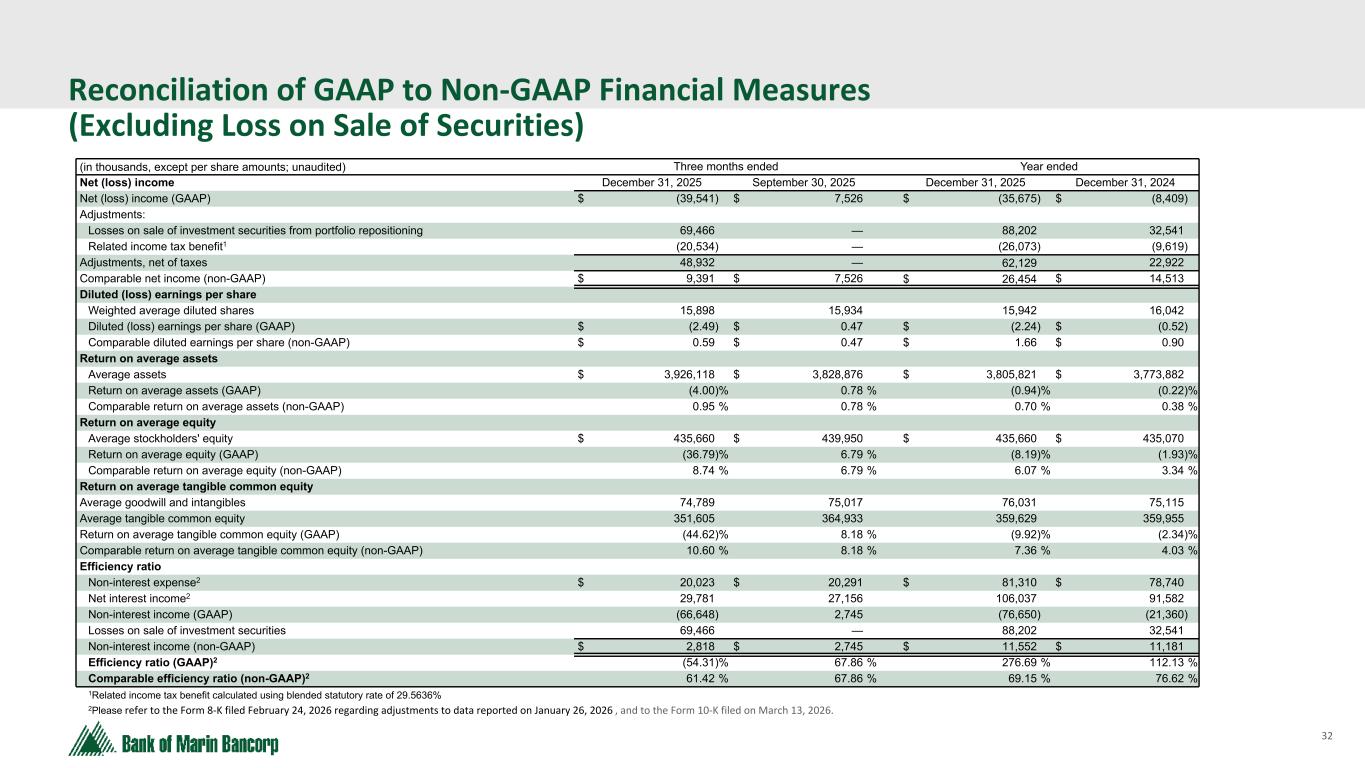 Reconciliation of GAAP to Non-GAAP Financial Measures
(Excluding Loss on Sale of Securities)

| (in thousands, except per share amounts; unaudited) | Three months ended | | Year ended | |
|---|---|---|---|---|
| Net (loss) income | December 31, 2025 | September 30, 2025 | December 31, 2025 | December 31, 2024 |
| Net (loss) income (GAAP) | $ (39,541) | $ 7,526 | $ (35,675) | $ (8,409) |
| Adjustments: | | | | |
| Losses on sale of investment securities from portfolio repositioning | 69,466 | — | 88,202 | 32,541 |
| Related income tax benefit$^1$ | (20,534) | — | (26,073) | (9,619) |
| Adjustments, net of taxes | 48,932 | — | 62,129 | 22,922 |
| Comparable net income (non-GAAP) | $ 9,391 | $ 7,526 | $ 26,454 | $ 14,513 |
| Diluted (loss) earnings per share | | | | |
| Weighted average diluted shares | 15,898 | 15,934 | 15,942 | 16,042 |
| Diluted (loss) earnings per share (GAAP) | $ (2.49) | $ 0.47 | $ (2.24) | $ (0.52) |
| Comparable diluted earnings per share (non-GAAP) | $ 0.59 | $ 0.47 | $ 1.66 | $ 0.90 |
| Return on average assets | | | | |
| Average assets | $ 3,926,118 | $ 3,828,876 | $ 3,805,821 | $ 3,773,882 |
| Return on average assets (GAAP) | (4.00)% | 0.78 % | (0.94)% | (0.22)% |
| Comparable return on average assets (non-GAAP) | 0.95 % | 0.78 % | 0.70 % | 0.38 % |
| Return on average equity | | | | |
| Average stockholders' equity | $ 435,660 | $ 439,950 | $ 435,660 | $ 435,070 |
| Return on average equity (GAAP) | (36.79)% | 6.79 % | (8.19)% | (1.93)% |
| Comparable return on average equity (non-GAAP) | 8.74 % | 6.79 % | 6.07 % | 3.34 % |
| Return on average tangible common equity | | | | |
| Average goodwill and intangibles | 74,789 | 75,017 | 76,031 | 75,115 |
| Average tangible common equity | 351,605 | 364,933 | 359,629 | 359,955 |
| Return on average tangible common equity (GAAP) | (44.62)% | 8.18 % | (9.92)% | (2.34)% |
| Comparable return on average tangible common equity (non-GAAP) | 10.60 % | 8.18 % | 7.36 % | 4.03 % |
| Efficiency ratio | | | | |
| Non-interest expense$^2$ | $ 20,023 | $ 20,291 | $ 81,310 | $ 78,740 |
| Net interest income$^2$ | 29,781 | 27,156 | 106,037 | 91,582 |
| Non-interest income (GAAP) | (66,648) | 2,745 | (76,650) | (21,360) |
| Losses on sale of investment securities | 69,466 | — | 88,202 | 32,541 |
| Non-interest income (non-GAAP) | $ 2,818 | $ 2,745 | $ 11,552 | $ 11,181 |
| Efficiency ratio (GAAP)$^2$ | (54.31)% | 67.86 % | 276.69 % | 112.13 % |
| Comparable efficiency ratio (non-GAAP)$^2$ | 61.42 % | 67.86 % | 69.15 % | 76.62 % |

$^1$Related income tax benefit calculated using blended statutory rate of 29.5636%

$^2$Please refer to the Form 8-K filed February 24, 2026 regarding adjustments to data reported on January 26, 2026 , and to the Form 10-K filed on March 13, 2026.

Bank of Marin Bancorp

32